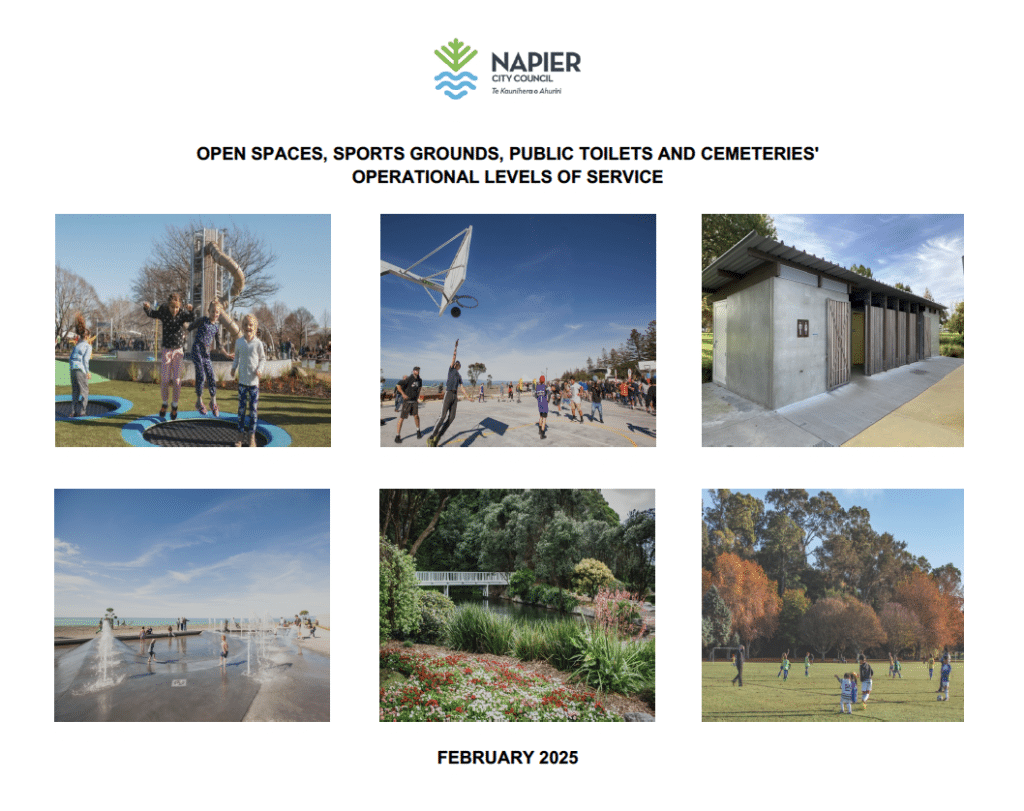 NAPIER
CITY COUNCIL
Te Kaunihera o Ahuriri

OPEN SPACES, SPORTS GROUNDS, PUBLIC TOILETS AND CEMETERIES' OPERATIONAL LEVELS OF SERVICE

FEBRUARY 2025